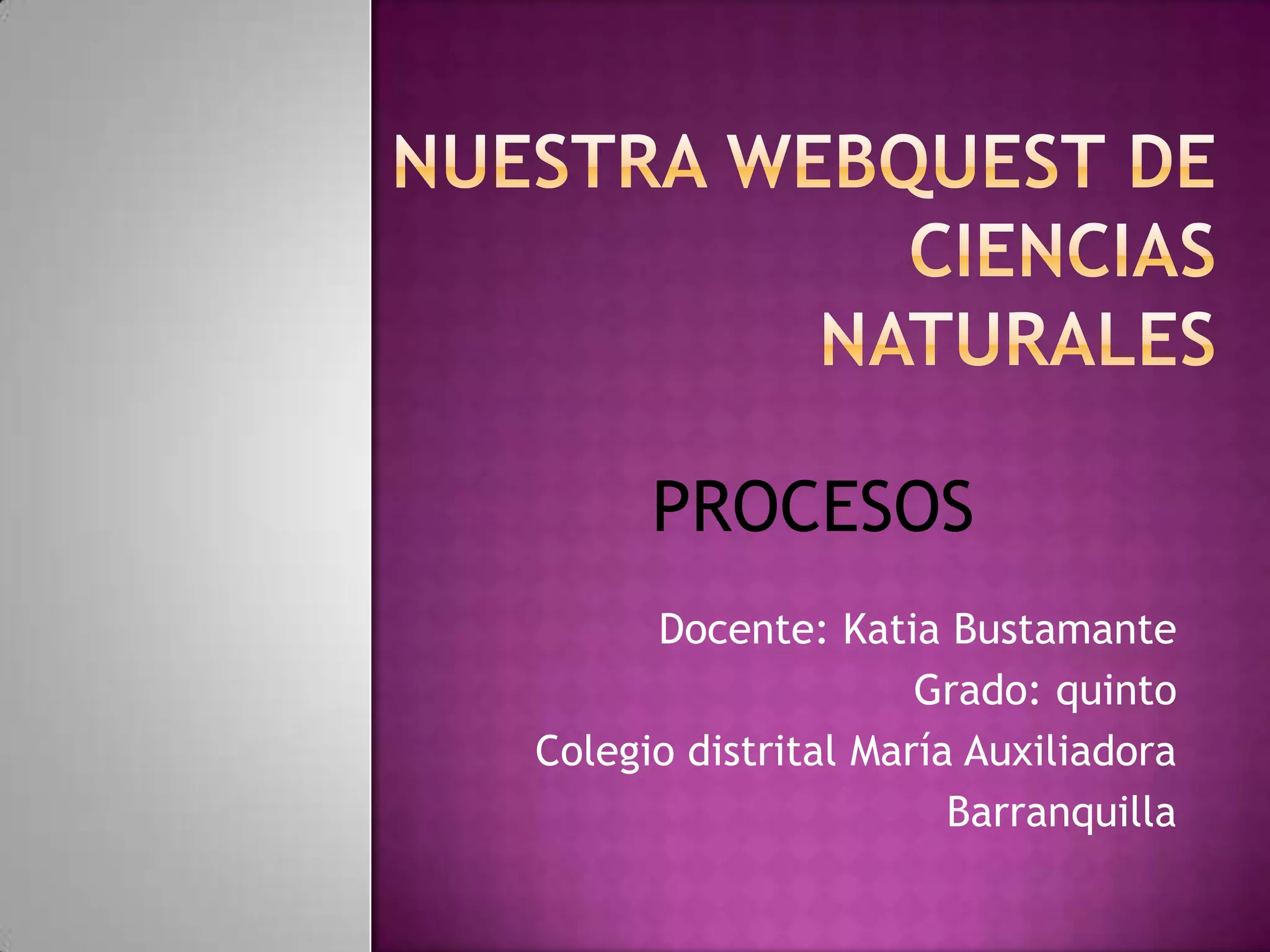 NUESTRA WEBQUEST DE CIENCIAS NATURALES

PROCESOS

Docente: Katia Bustamante
Grado: quinto
Colegio distrital María Auxiliadora
Barranquilla